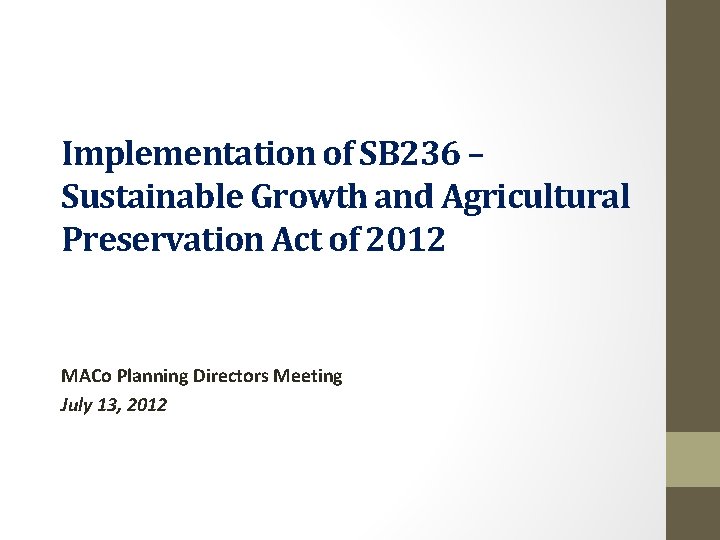 Implementation of SB236 – Sustainable Growth and Agricultural Preservation Act of 2012

MACo Planning Directors Meeting
July 13, 2012